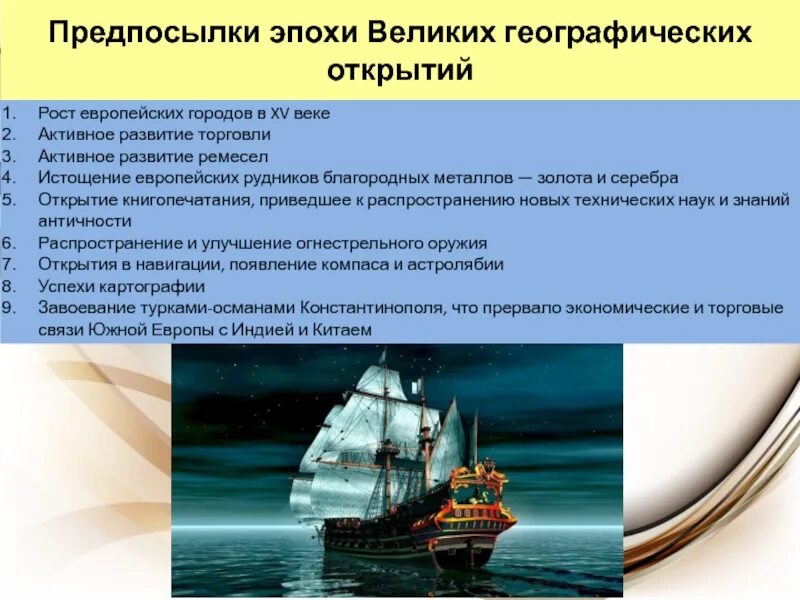 Предпосылки эпохи Великих географических открытий

1. Рост европейских городов в XV веке
2. Активное развитие торговли
3. Активное развитие ремесел
4. Истощение европейских рудников благородных металлов — золота и серебра
5. Открытие книгопечатания, приведшее к распространению новых технических наук и знаний античности
6. Распространение и улучшение огнестрельного оружия
7. Открытия в навигации, появление компаса и астролябии
8. Успехи картографии
9. Завоевание турками-османами Константинополя, что прервало экономические и торговые связи Южной Европы с Индией и Китаем